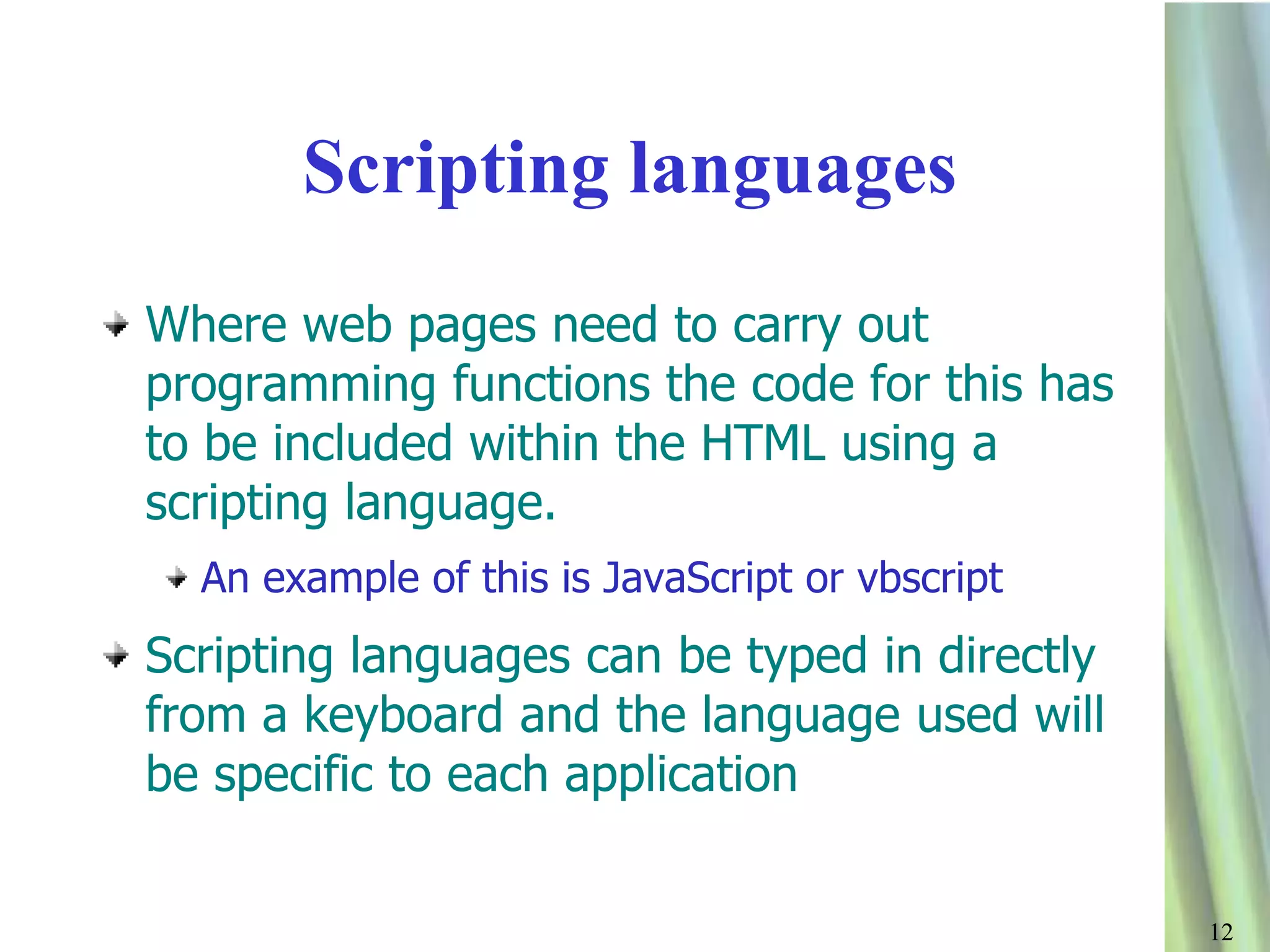 Scripting languages

Where web pages need to carry out programming functions the code for this has to be included within the HTML using a scripting language.

An example of this is JavaScript or vbscript

Scripting languages can be typed in directly from a keyboard and the language used will be specific to each application

12